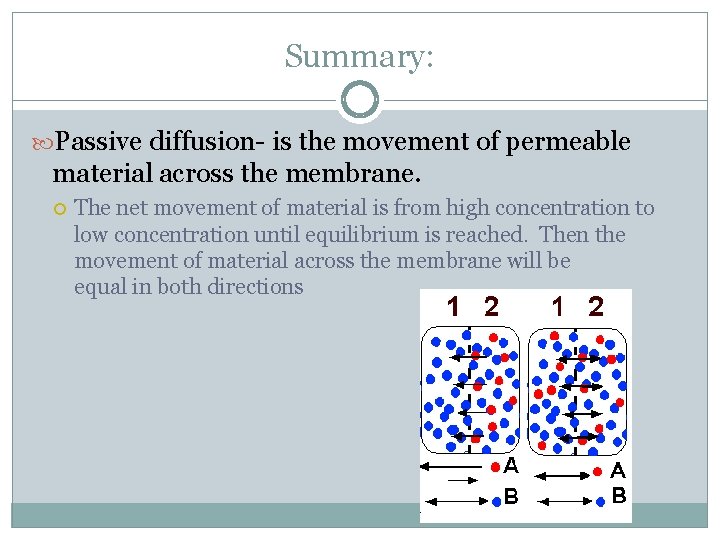 Summary:

Passive diffusion- is the movement of permeable material across the membrane.

The net movement of material is from high concentration to low concentration until equilibrium is reached. Then the movement of material across the membrane will be equal in both directions

1 2 1 2

A A

B B